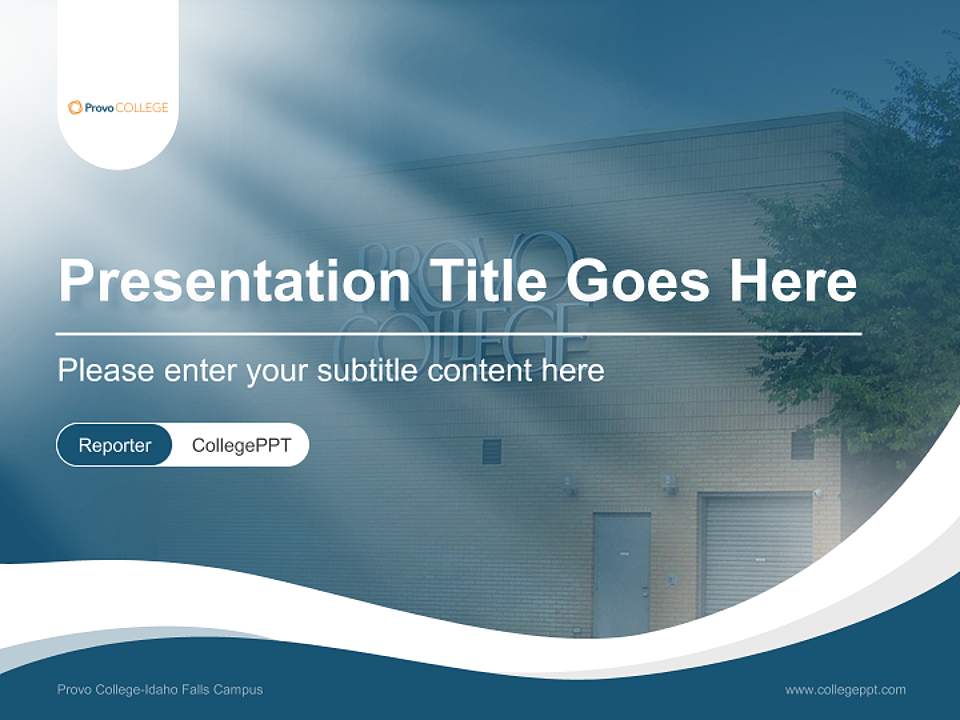 Provo COLLEGE

PROVO COLLEGE

Presentation Title Goes Here

Please enter your subtitle content here

Reporter CollegePPT

Provo College-Idaho Falls Campus

www.collegeppt.com